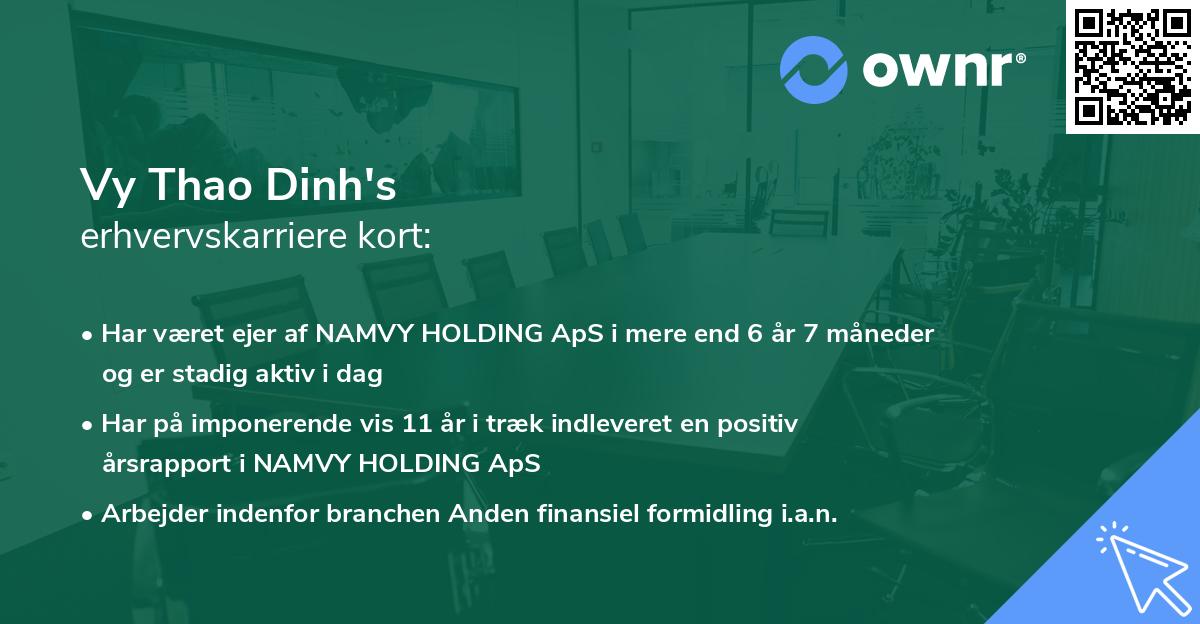 ownr®

Vy Thao Dinh's
erhvervskarriere kort:

• Har været ejer af NAMVY HOLDING ApS i mere end 6 år 7 måneder og er stadig aktiv i dag

• Har på imponerende vis 11 år i træk indleveret en positiv årsrapport i NAMVY HOLDING ApS

• Arbejder indenfor branchen Anden finansiel formidling i.a.n.